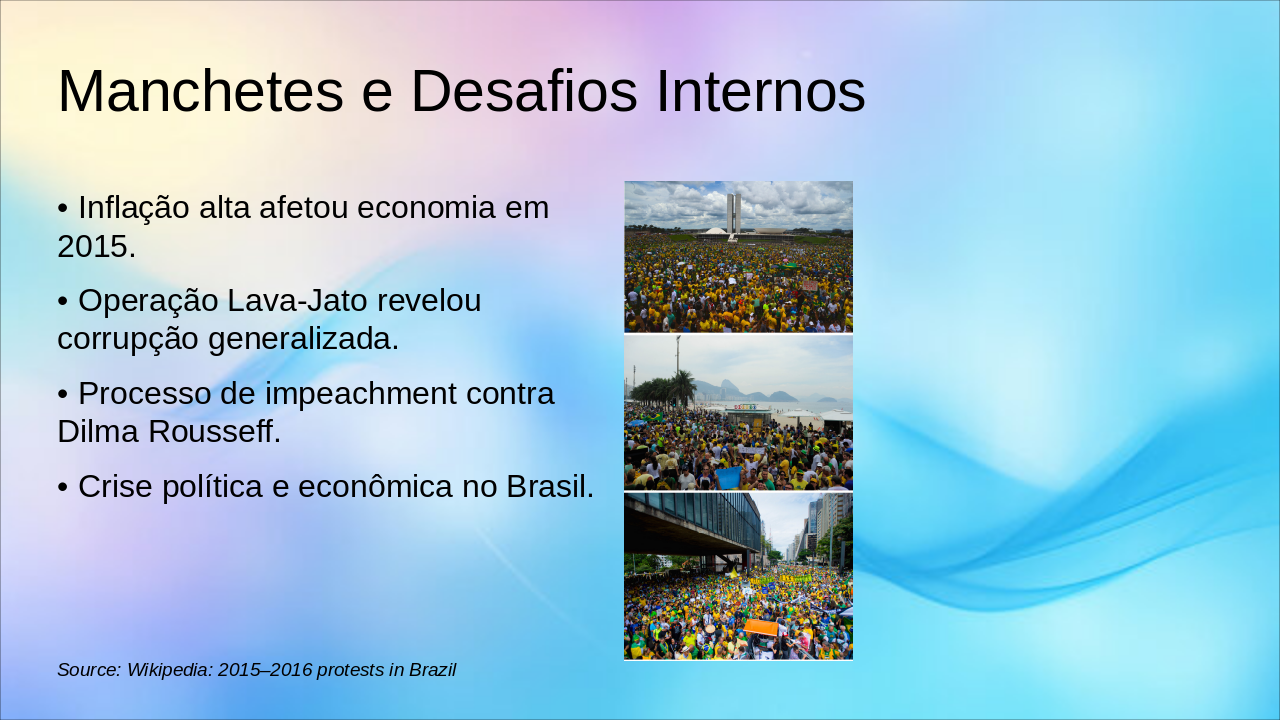 Manchetes e Desafios Internos

• Inflação alta afetou economia em 2015.

• Operação Lava-Jato revelou corrupção generalizada.

• Processo de impeachment contra Dilma Rousseff.

• Crise política e econômica no Brasil.

Source: Wikipedia: 2015–2016 protests in Brazil